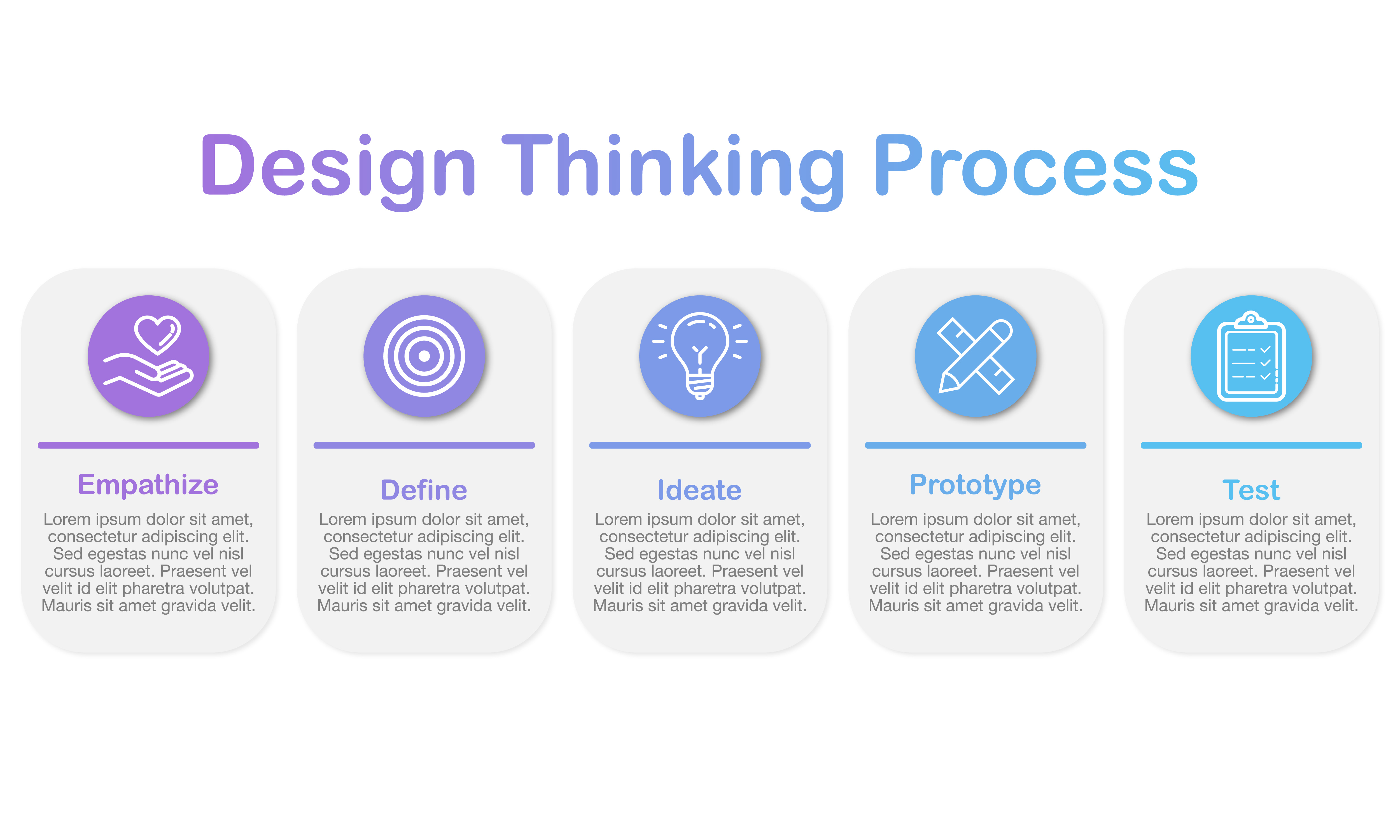 Design Thinking Process

Empathize

Lorem ipsum dolor sit amet, consectetur adipiscing elit. Sed egestas nunc vel nisl cursus laoreet. Praesent vel velit id elit pharetra volutpat. Mauris sit amet gravida velit.

Define

Lorem ipsum dolor sit amet, consectetur adipiscing elit. Sed egestas nunc vel nisl cursus laoreet. Praesent vel velit id elit pharetra volutpat. Mauris sit amet gravida velit.

Ideate

Lorem ipsum dolor sit amet, consectetur adipiscing elit. Sed egestas nunc vel nisl cursus laoreet. Praesent vel velit id elit pharetra volutpat. Mauris sit amet gravida velit.

Prototype

Lorem ipsum dolor sit amet, consectetur adipiscing elit. Sed egestas nunc vel nisl cursus laoreet. Praesent vel velit id elit pharetra volutpat. Mauris sit amet gravida velit.

Test

Lorem ipsum dolor sit amet, consectetur adipiscing elit. Sed egestas nunc vel nisl cursus laoreet. Praesent vel velit id elit pharetra volutpat. Mauris sit amet gravida velit.